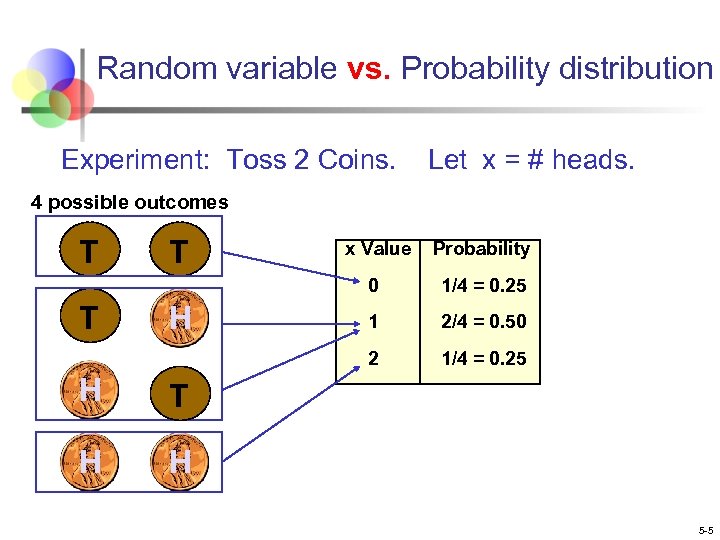 Random variable vs. Probability distribution

Experiment: Toss 2 Coins. Let x = # heads.

4 possible outcomes

T T

T H

H T

H H

| x Value | Probability |
|---|---|
| 0 | 1/4 = 0.25 |
| 1 | 2/4 = 0.50 |
| 2 | 1/4 = 0.25 |

5-5